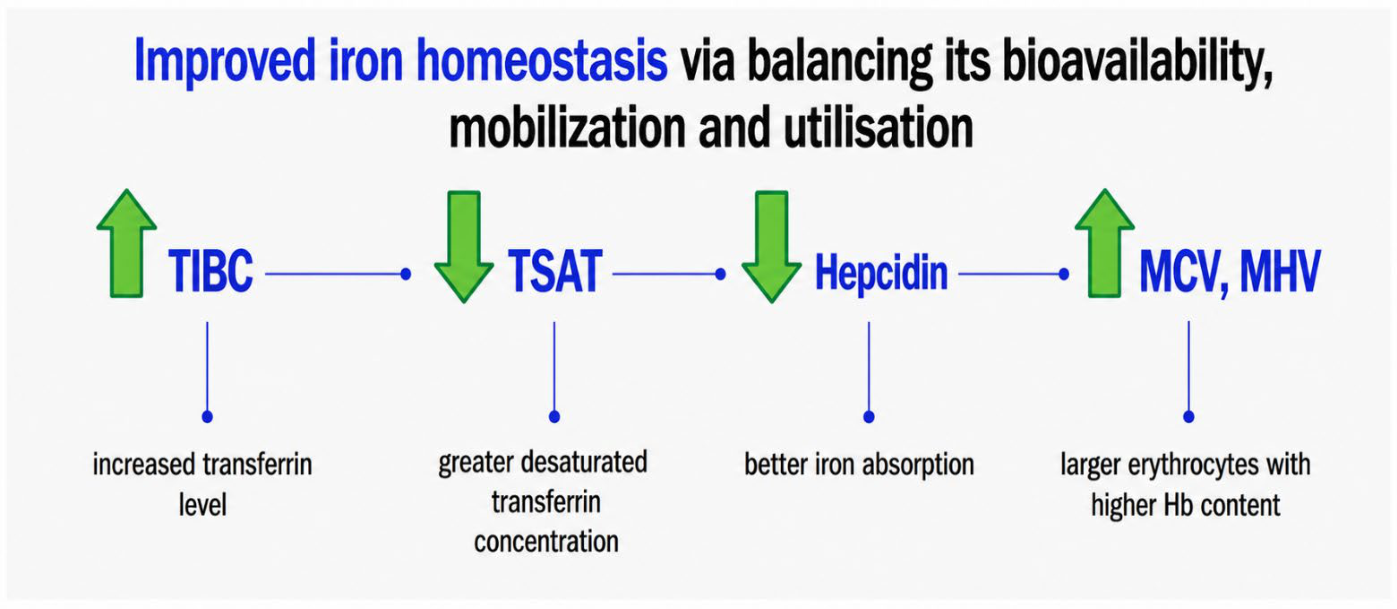 Improved iron homeostasis via balancing its bioavailability, mobilization and utilisation

TIBC

TSAT

Hepcidin

MCV, MHV

increased transferrin level

greater desaturated transferrin concentration

better iron absorption

larger erythrocytes with higher Hb content